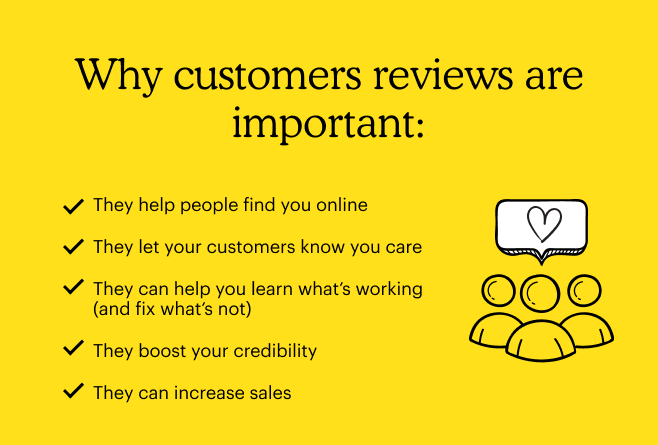 Why customers reviews are important:

✓ They help people find you online

✓ They let your customers know you care

✓ They can help you learn what's working (and fix what's not)

✓ They boost your credibility

✓ They can increase sales